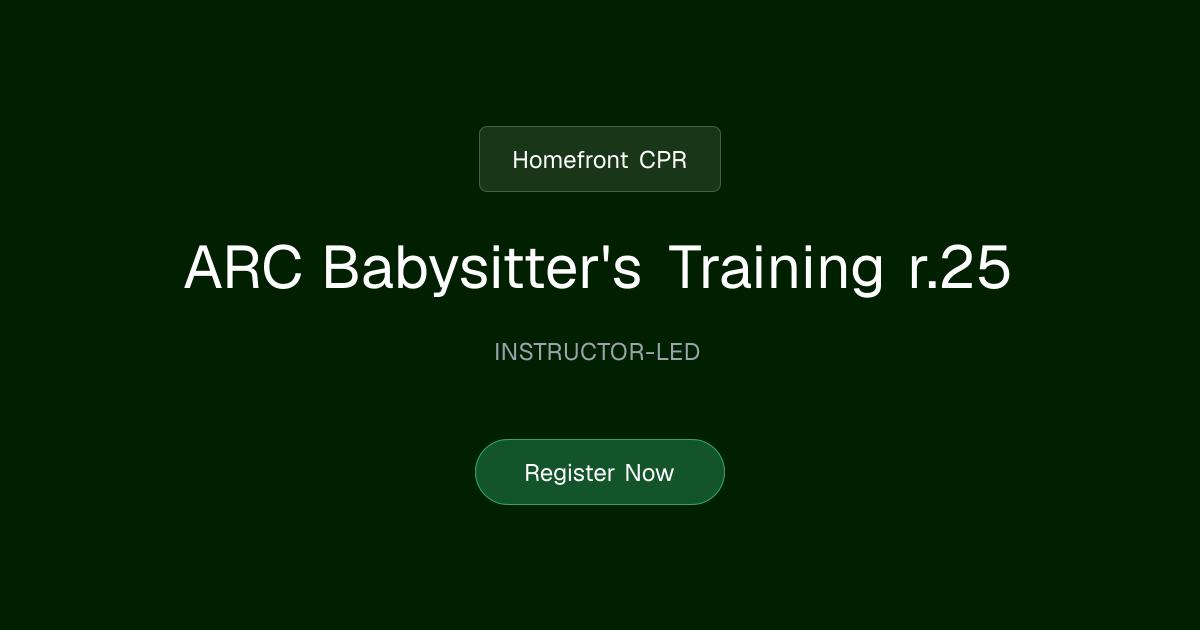 Homefront CPR

ARC Babysitter's Training r.25

INSTRUCTOR-LED

Register Now